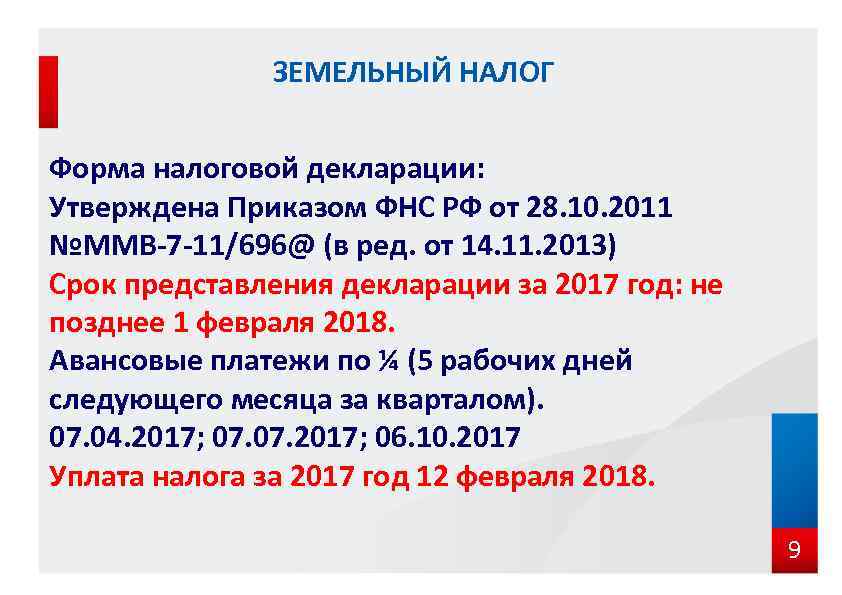 ЗЕМЕЛЬНЫЙ НАЛОГ

Форма налоговой декларации:
Утверждена Приказом ФНС РФ от 28.10.2011 №ММВ-7-11/696@ (в ред. от 14.11.2013)
Срок представления декларации за 2017 год: не позднее 1 февраля 2018.
Авансовые платежи по ¼ (5 рабочих дней следующего месяца за кварталом).
07.04.2017; 07.07.2017; 06.10.2017
Уплата налога за 2017 год 12 февраля 2018.

9